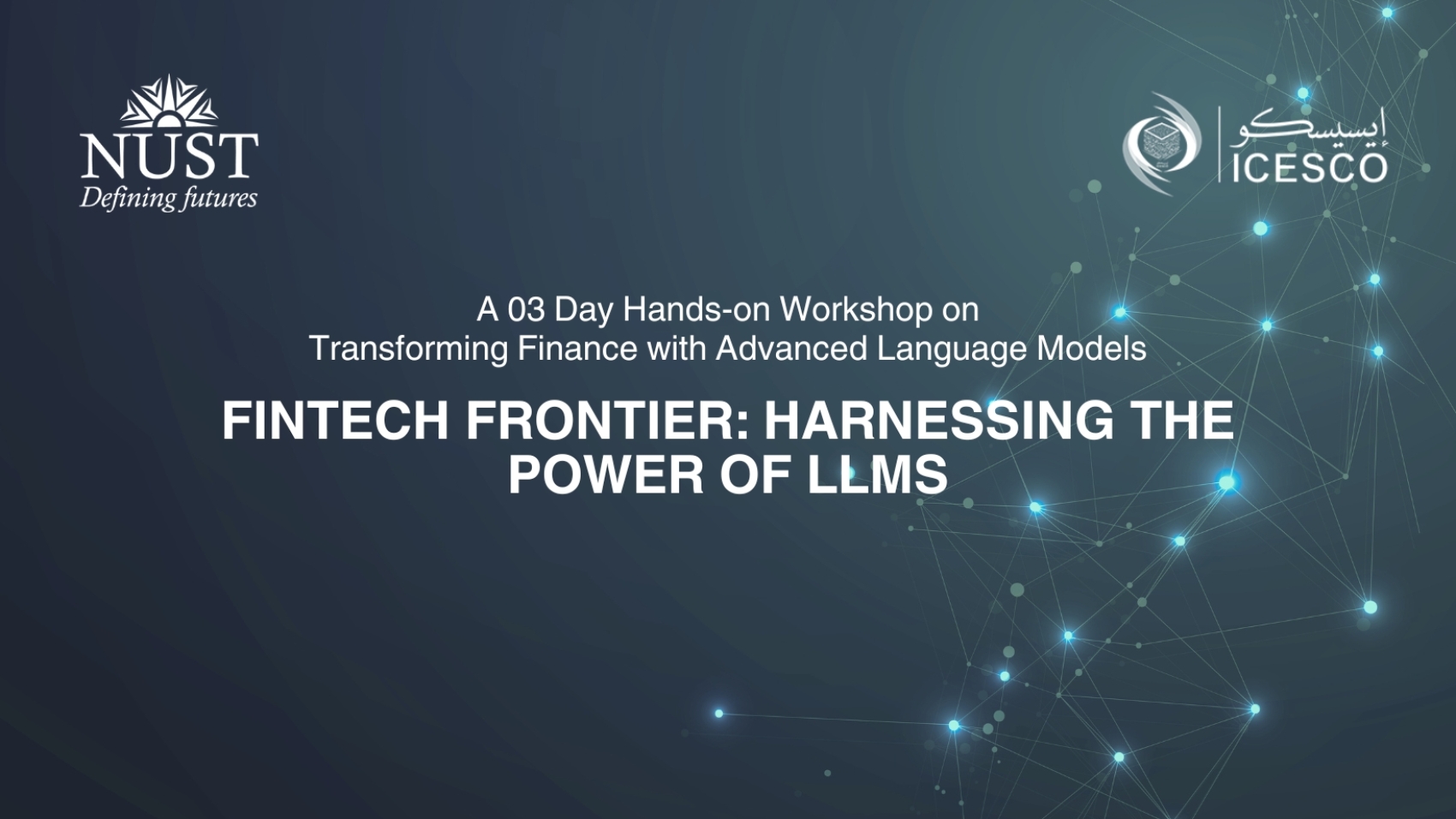 NUST
Defining futures

إيسيسكو
ICESCO

A 03 Day Hands-on Workshop on
Transforming Finance with Advanced Language Models

FINTECH FRONTIER: HARNESSING THE POWER OF LLMS